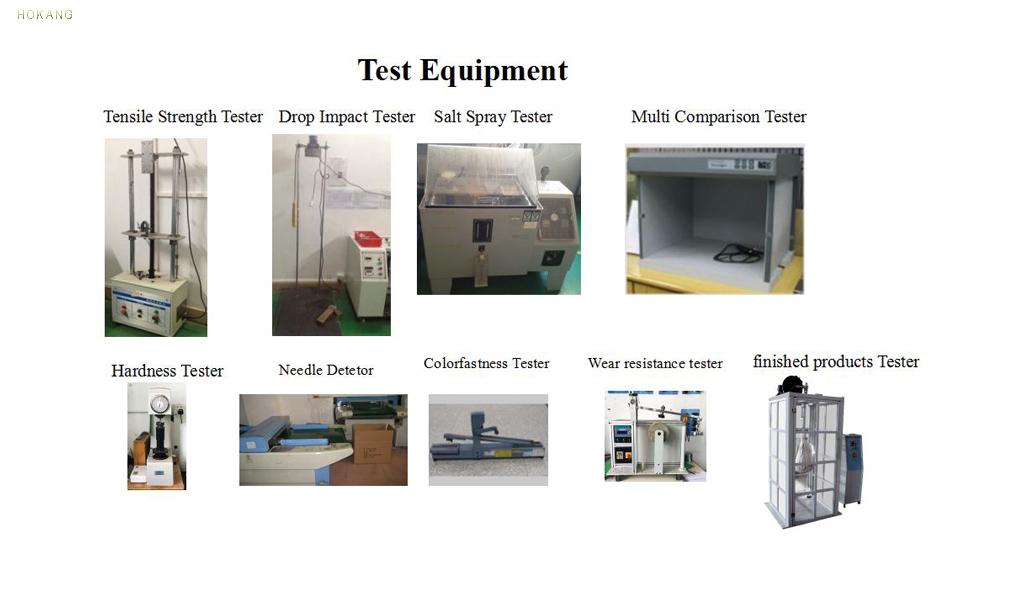 HOKANG

Test Equipment

Tensile Strength Tester

Drop Impact Tester

Salt Spray Tester

Multi Comparison Tester

Hardness Tester

Needle Detetor

Colorfastness Tester

Wear resistance tester

finished products Tester